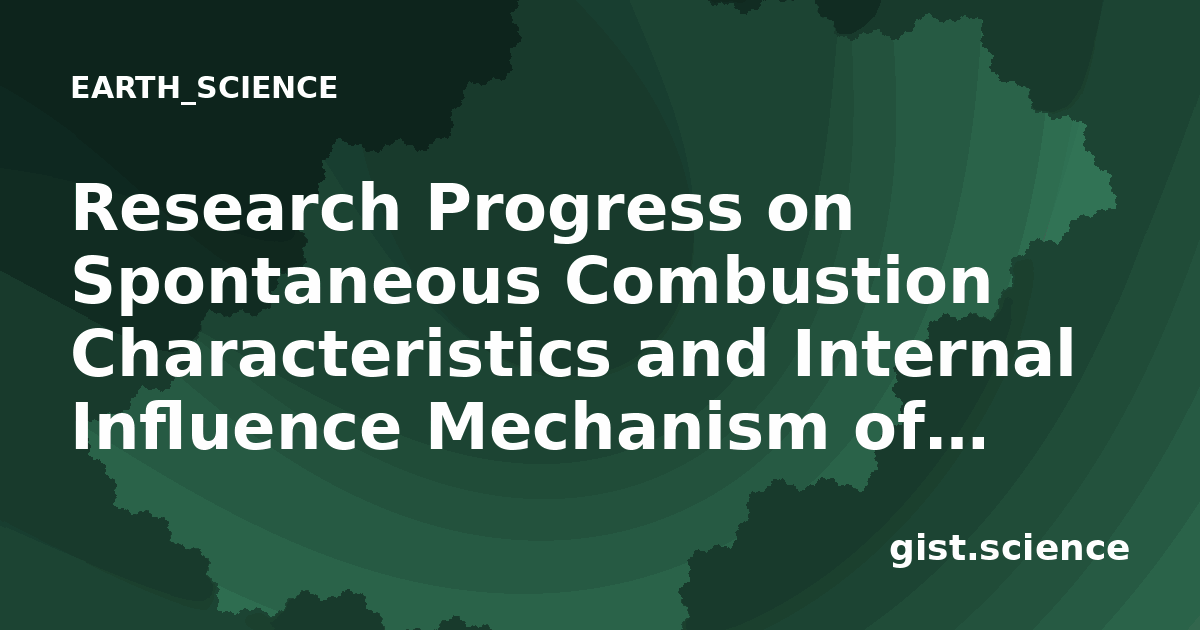 EARTH_SCIENCE

Research Progress on Spontaneous Combustion Characteristics and Internal Influence Mechanism of...

gist.science